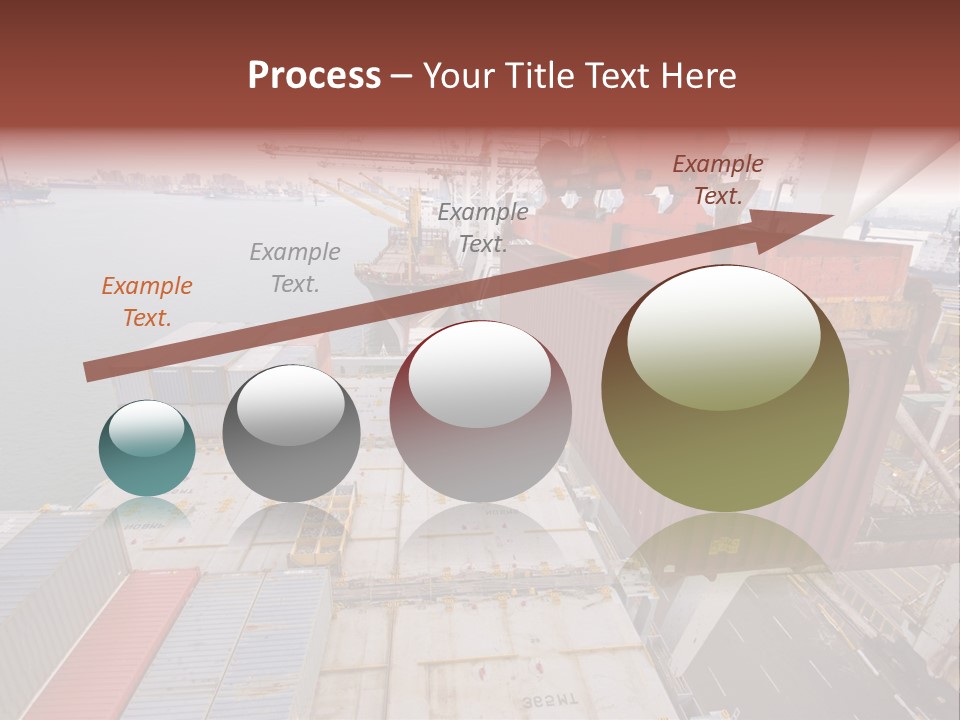 Process – Your Title Text Here

Example Text.

Example Text.

Example Text.

Example Text.